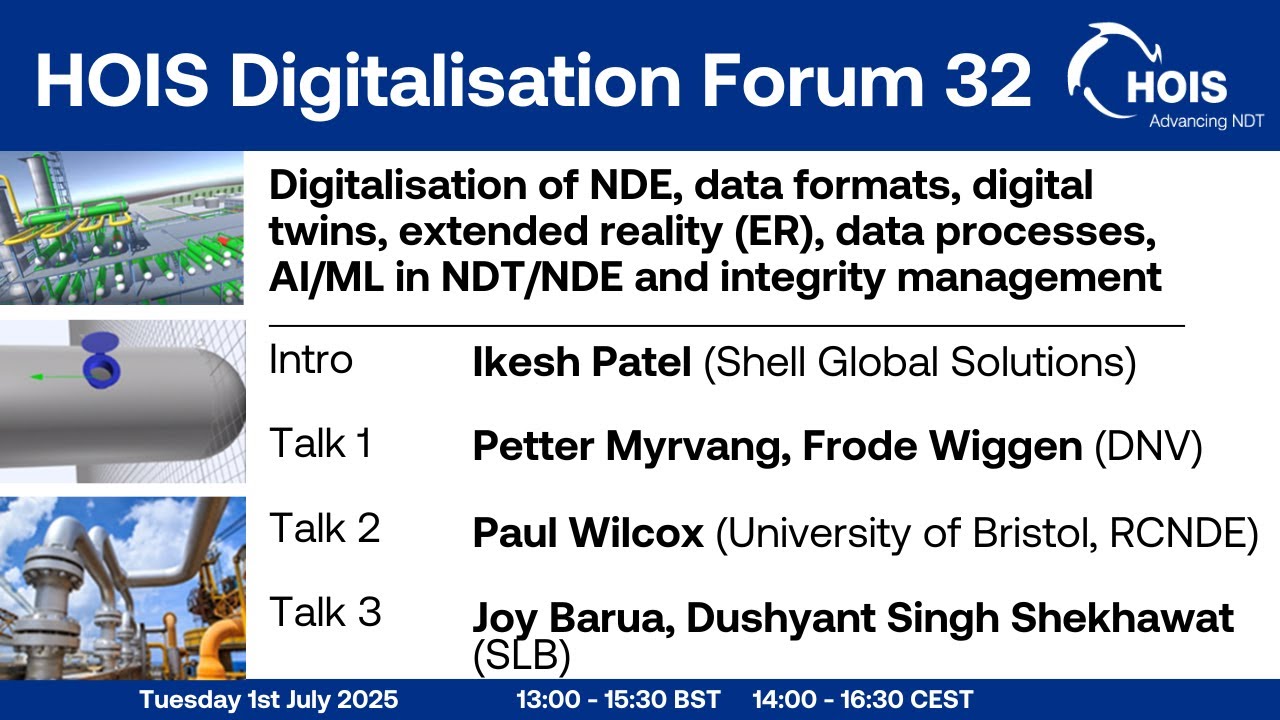 HOIS Digitalisation Forum 32

HOIS
Advancing NDT

Digitalisation of NDE, data formats, digital twins, extended reality (ER), data processes, AI/ML in NDT/NDE and integrity management

Intro Ikesh Patel (Shell Global Solutions)

Talk 1 Petter Myrvang, Frode Wiggen (DNV)

Talk 2 Paul Wilcox (University of Bristol, RCNDE)

Talk 3 Joy Barua, Dushyant Singh Shekhawat (SLB)

Tuesday 1st July 2025 13:00 - 15:30 BST 14:00 - 16:30 CEST